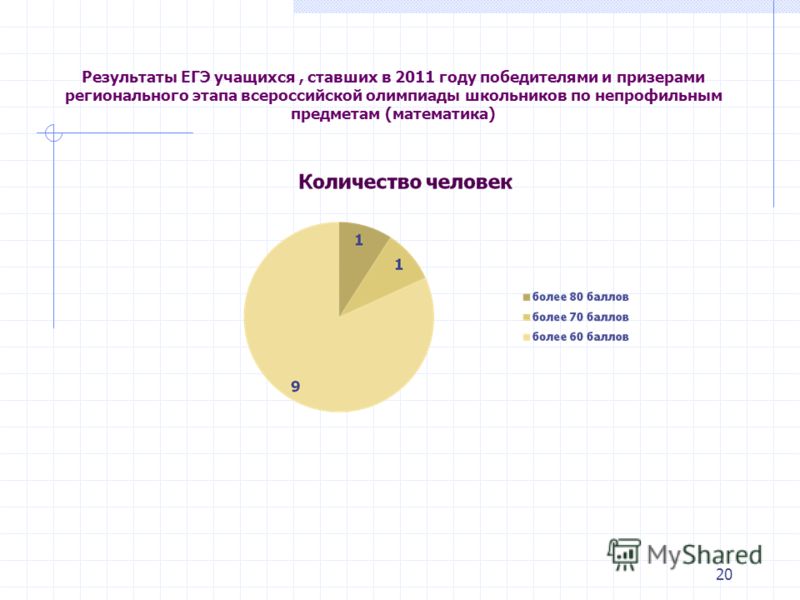 Результаты ЕГЭ учащихся , ставших в 2011 году победителями и призерами регионального этапа всероссийской олимпиады школьников по непрофильным предметам (математика)

Количество человек

1
1
9

более 80 баллов
более 70 баллов
более 60 баллов

MyShared

20